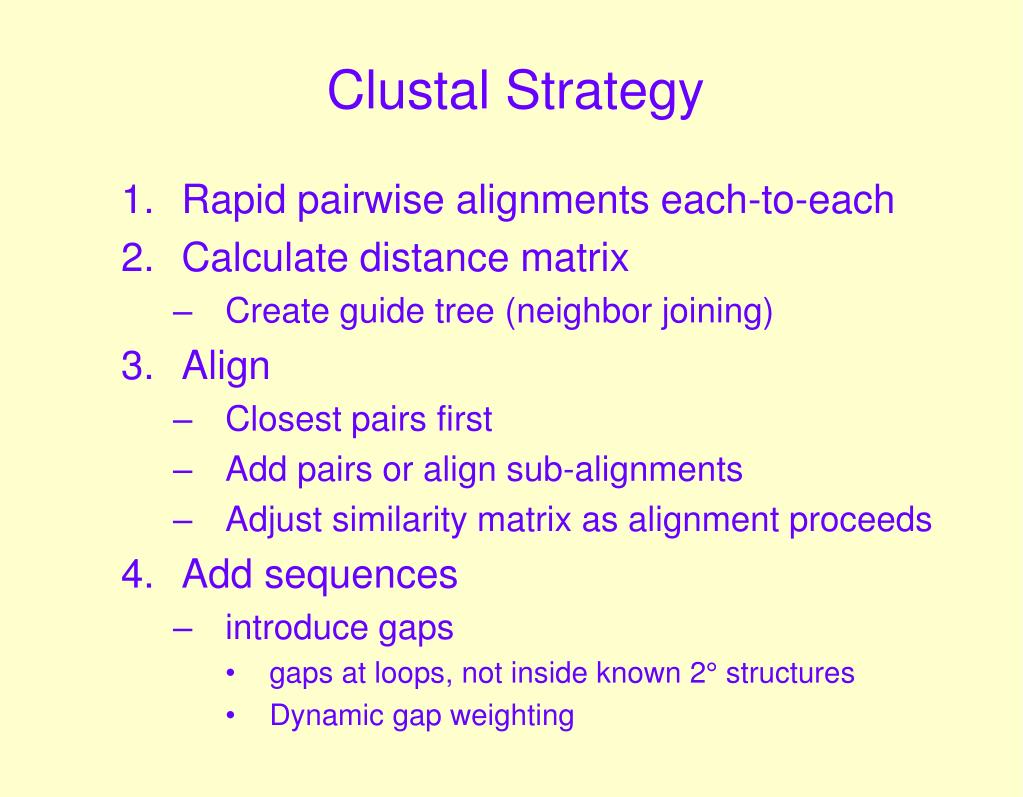 Clustal Strategy

1. Rapid pairwise alignments each-to-each
2. Calculate distance matrix
– Create guide tree (neighbor joining)
3. Align
– Closest pairs first
– Add pairs or align sub-alignments
– Adjust similarity matrix as alignment proceeds
4. Add sequences
– introduce gaps
• gaps at loops, not inside known 2° structures
• Dynamic gap weighting